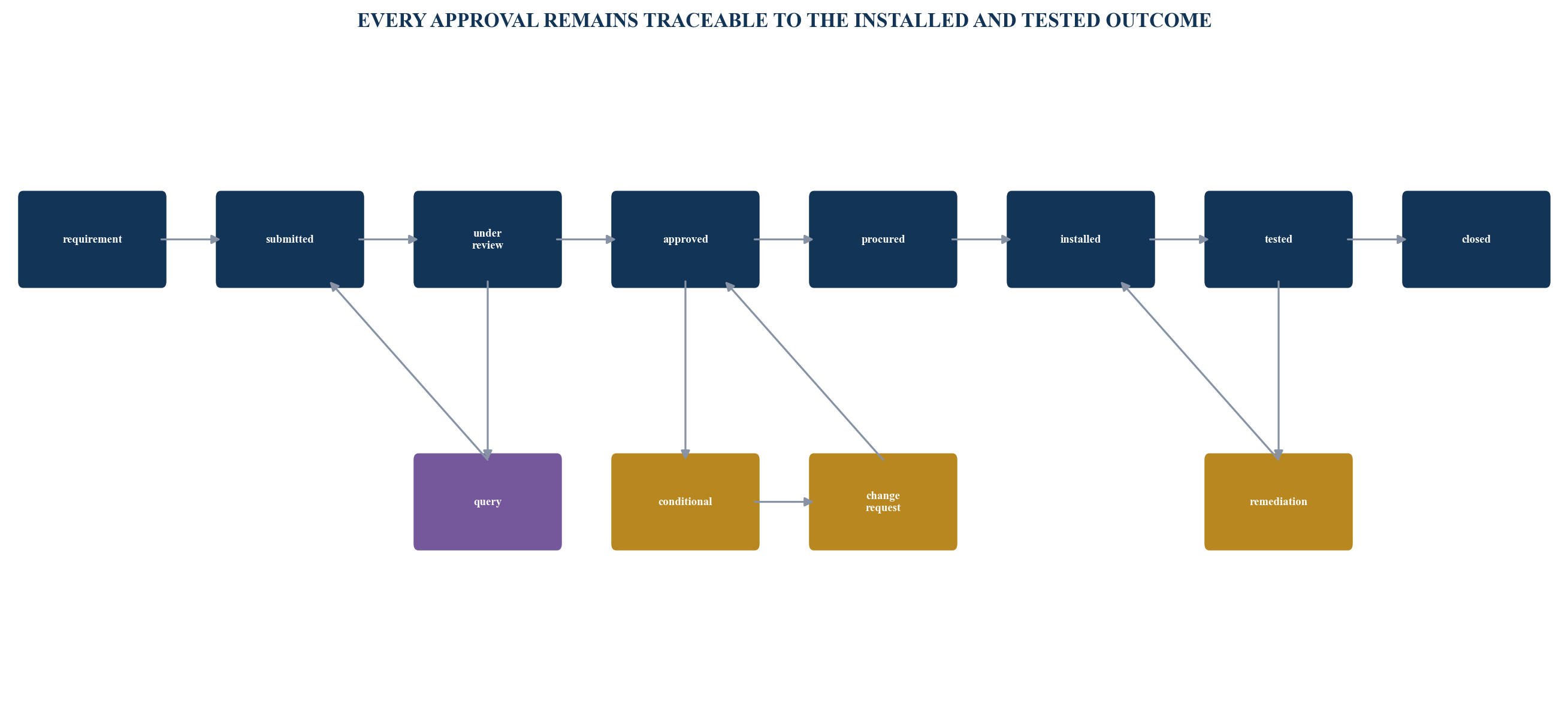 EVERY APPROVAL REMAINS TRACEABLE TO THE INSTALLED AND TESTED OUTCOME

requirement

submitted

under review

approved

procured

installed

tested

closed

query

conditional

change request

remediation